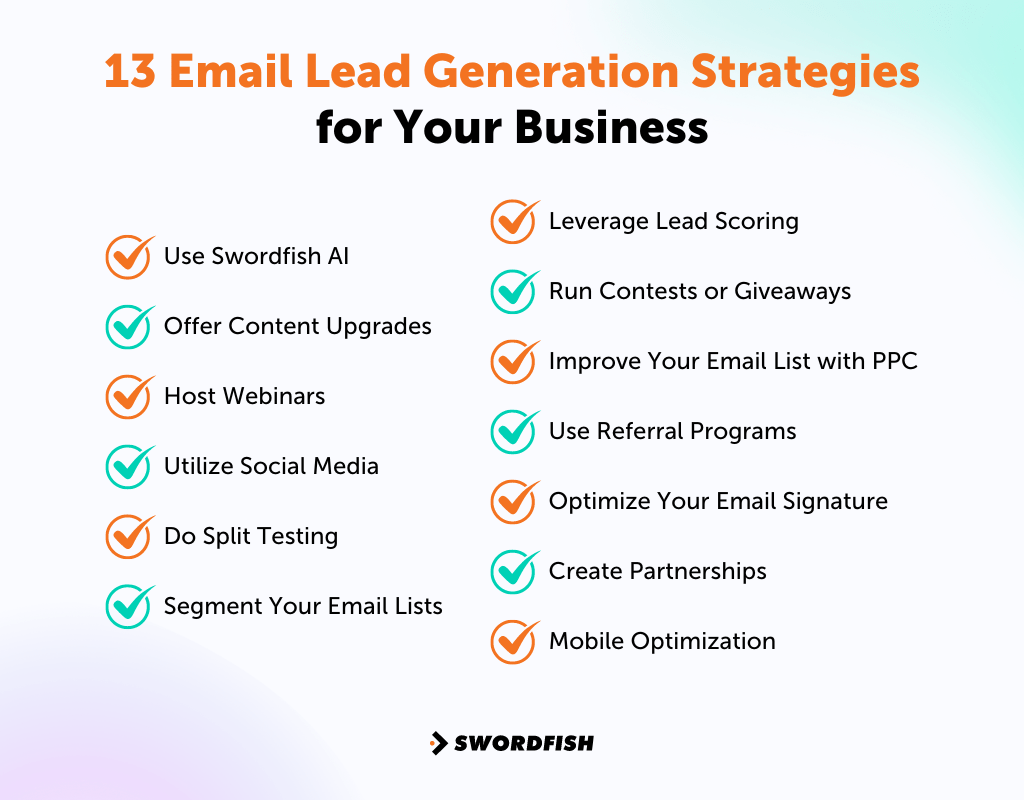 13 Email Lead Generation Strategies for Your Business

Use Swordfish AI

Offer Content Upgrades

Host Webinars

Utilize Social Media

Do Split Testing

Segment Your Email Lists

Leverage Lead Scoring

Run Contests or Giveaways

Improve Your Email List with PPC

Use Referral Programs

Optimize Your Email Signature

Create Partnerships

Mobile Optimization

SWORDFISH